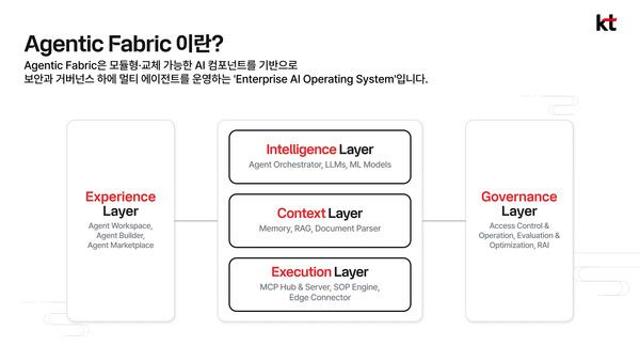 kt

Agentic Fabric 이란?

Agentic Fabric은 모듈형·교체 가능한 AI 컴포넌트를 기반으로 보안과 거버넌스 하에 멀티 에이전트를 운영하는 'Enterprise AI Operating System'입니다.

Experience Layer
Agent Workspace, Agent Builder, Agent Marketplace

Intelligence Layer
Agent Orchestrator, LLMs, ML Models

Context Layer
Memory, RAG, Document Parser

Execution Layer
MCP Hub & Server, SOP Engine, Edge Connector

Governance Layer
Access Control & Operation, Evaluation & Optimization, RAI